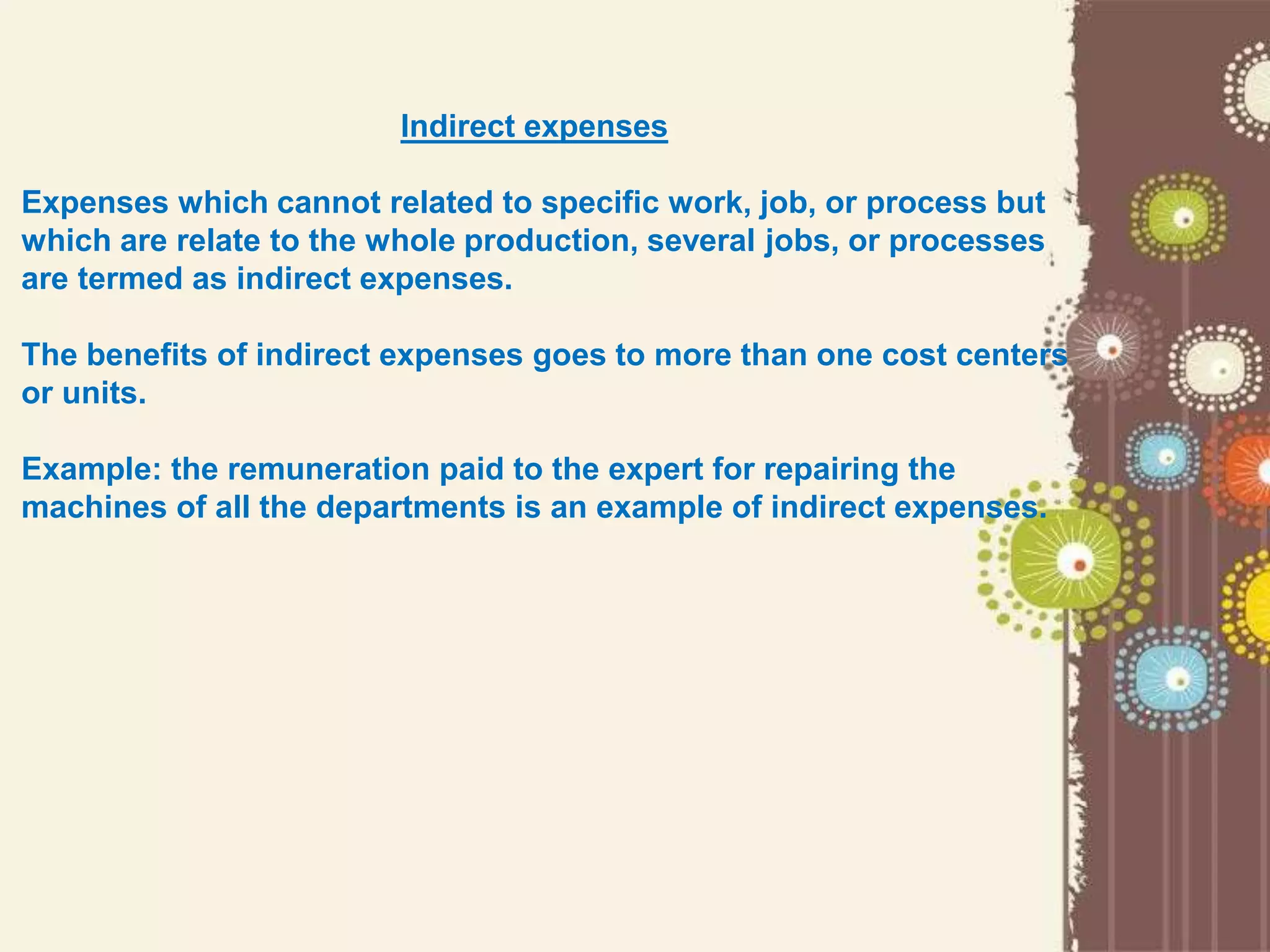 Indirect expenses

Expenses which cannot related to specific work, job, or process but which are relate to the whole production, several jobs, or processes are termed as indirect expenses.

The benefits of indirect expenses goes to more than one cost centers or units.

Example: the remuneration paid to the expert for repairing the machines of all the departments is an example of indirect expenses.